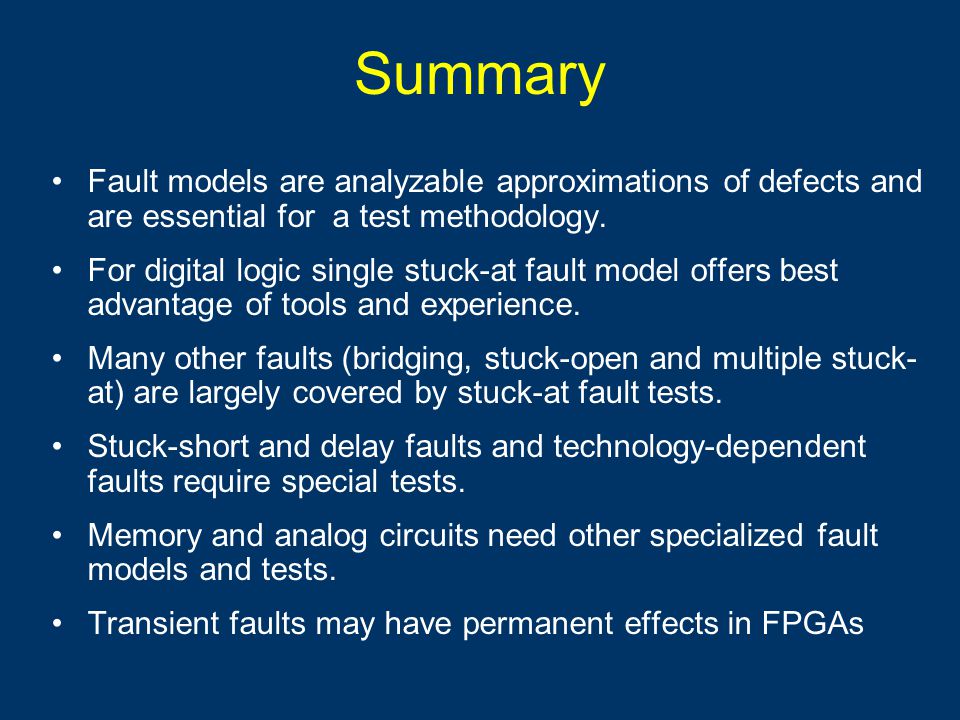 Summary

• Fault models are analyzable approximations of defects and are essential for a test methodology.

• For digital logic single stuck-at fault model offers best advantage of tools and experience.

• Many other faults (bridging, stuck-open and multiple stuck-at) are largely covered by stuck-at fault tests.

• Stuck-short and delay faults and technology-dependent faults require special tests.

• Memory and analog circuits need other specialized fault models and tests.

• Transient faults may have permanent effects in FPGAs